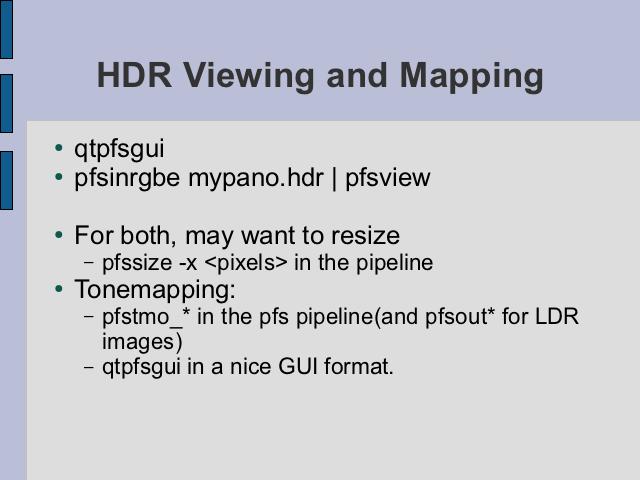 HDR Viewing and Mapping

• qtpfsgui
• pfsinrgbe mypano.hdr | pfsview

• For both, may want to resize
  – pfssize -x <pixels> in the pipeline
• Tonemapping:
  – pfstmo_* in the pfs pipeline(and pfsout* for LDR images)
  – qtpfsgui in a nice GUI format.